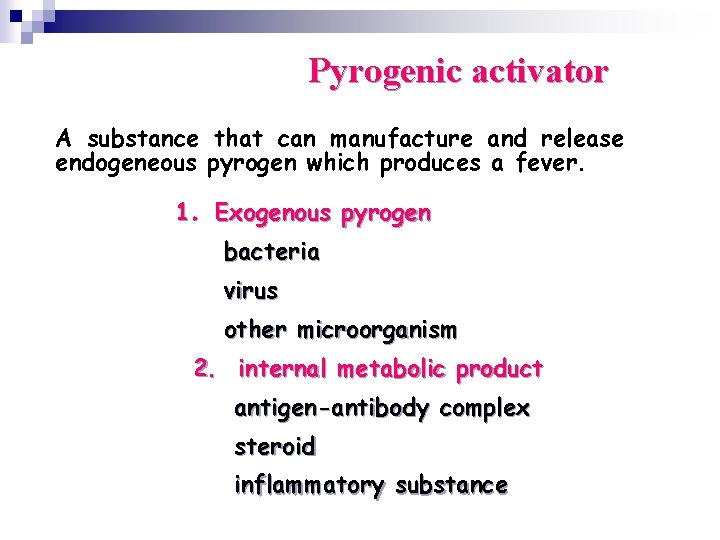 Pyrogenic activator

A substance that can manufacture and release endogeneous pyrogen which produces a fever.

1. Exogenous pyrogen

bacteria

virus

other microorganism

2. internal metabolic product

antigen-antibody complex

steroid

inflammatory substance